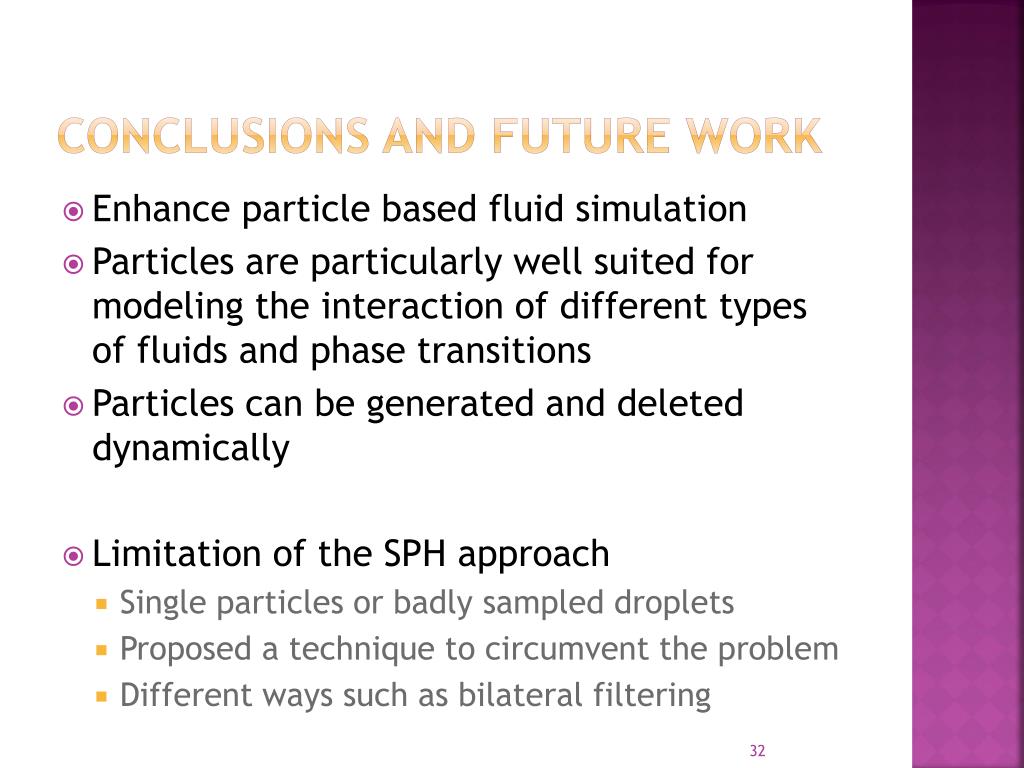 CONCLUSIONS AND FUTURE WORK

Enhance particle based fluid simulation

Particles are particularly well suited for modeling the interaction of different types of fluids and phase transitions

Particles can be generated and deleted dynamically

Limitation of the SPH approach

Single particles or badly sampled droplets

Proposed a technique to circumvent the problem

Different ways such as bilateral filtering

32